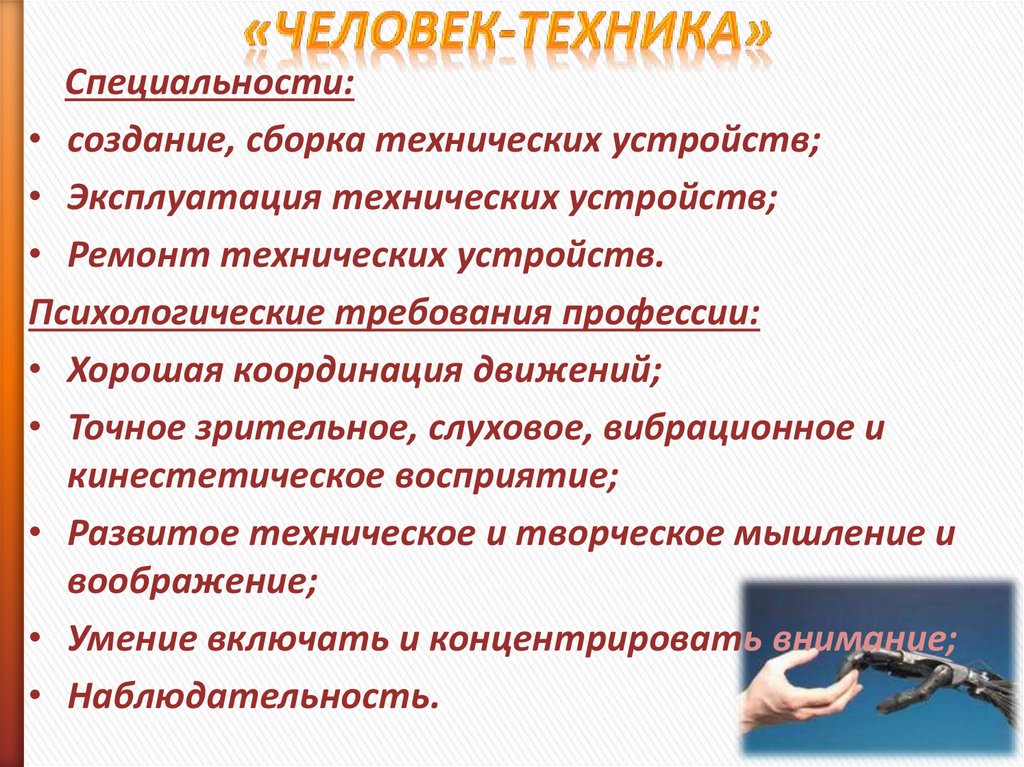 «ЧЕЛОВЕК-ТЕХНИКА»

Специальности:

• создание, сборка технических устройств;
• Эксплуатация технических устройств;
• Ремонт технических устройств.

Психологические требования профессии:

• Хорошая координация движений;
• Точное зрительное, слуховое, вибрационное и кинестетическое восприятие;
• Развитое техническое и творческое мышление и воображение;
• Умение включать и концентрировать внимание;
• Наблюдательность.